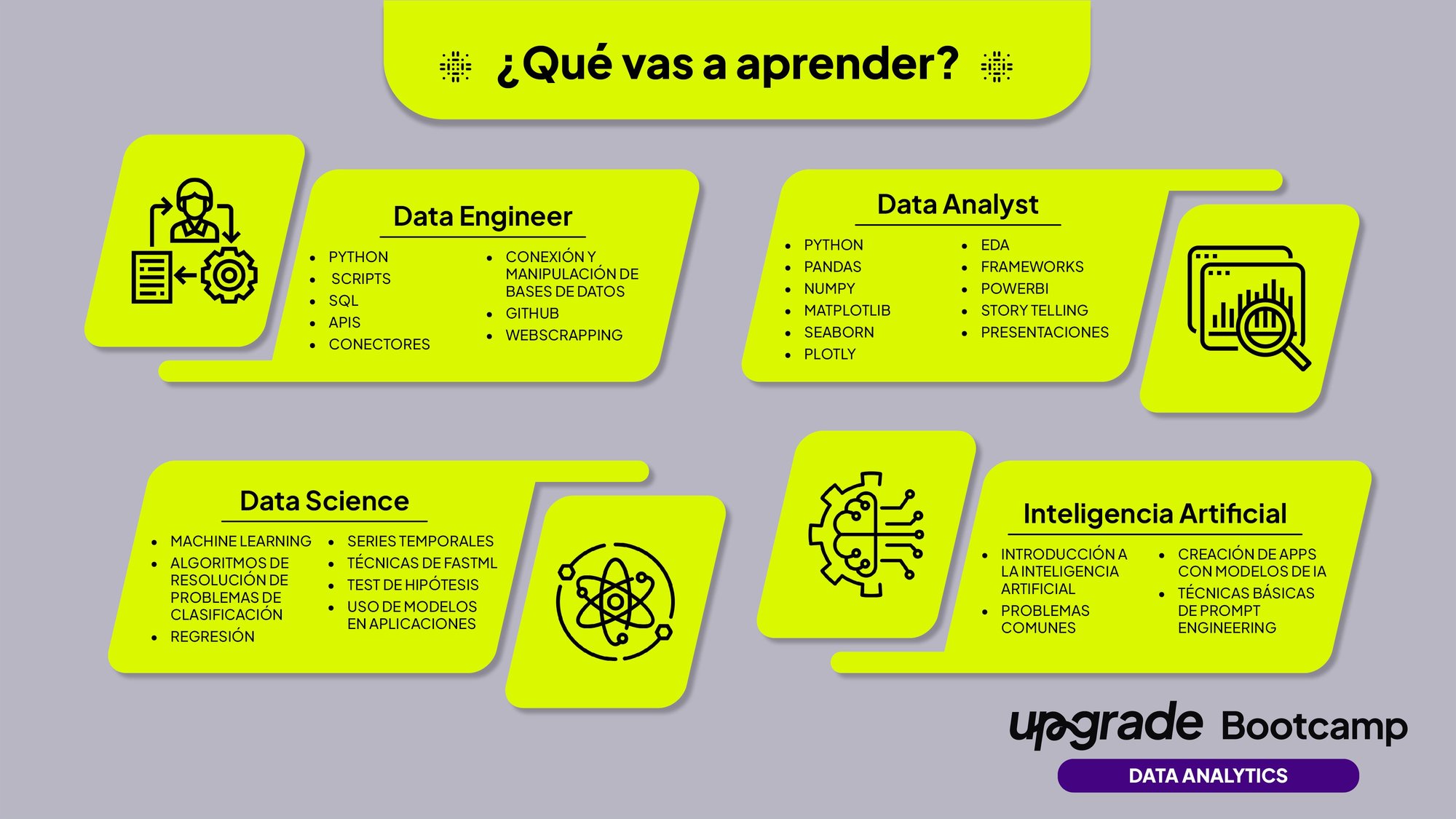 ¿Qué vas a aprender?

Data Engineer

- PYTHON
- SCRIPTS
- SQL
- APIS
- CONECTORES
- CONEXIÓN Y MANIPULACIÓN DE BASES DE DATOS
- GITHUB
- WEBSCRAPPING

Data Analyst

- PYTHON
- PANDAS
- NUMPY
- MATPLOTLIB
- SEABORN
- PLOTLY
- EDA
- FRAMEWORKS
- POWERBI
- STORY TELLING
- PRESENTACIONES

Data Science

- MACHINE LEARNING
- ALGORITMOS DE RESOLUCIÓN DE PROBLEMAS DE CLASIFICACIÓN
- REGRESIÓN
- SERIES TEMPORALES
- TÉCNICAS DE FASTML
- TEST DE HIPÓTESIS
- USO DE MODELOS EN APLICACIONES

Inteligencia Artificial

- INTRODUCCIÓN A LA INTELIGENCIA ARTIFICIAL
- PROBLEMAS COMUNES
- CREACIÓN DE APPS CON MODELOS DE IA
- TÉCNICAS BÁSICAS DE PROMPT ENGINEERING

upgrade Bootcamp
DATA ANALYTICS